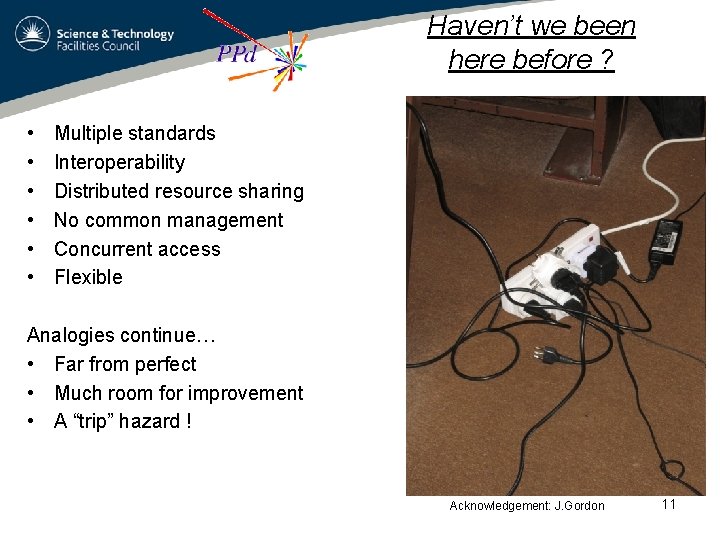 Science & Technology Facilities Council

PPd

Haven't we been here before ?

• Multiple standards
• Interoperability
• Distributed resource sharing
• No common management
• Concurrent access
• Flexible

Analogies continue…
• Far from perfect
• Much room for improvement
• A "trip" hazard !

Acknowledgement: J.Gordon

11